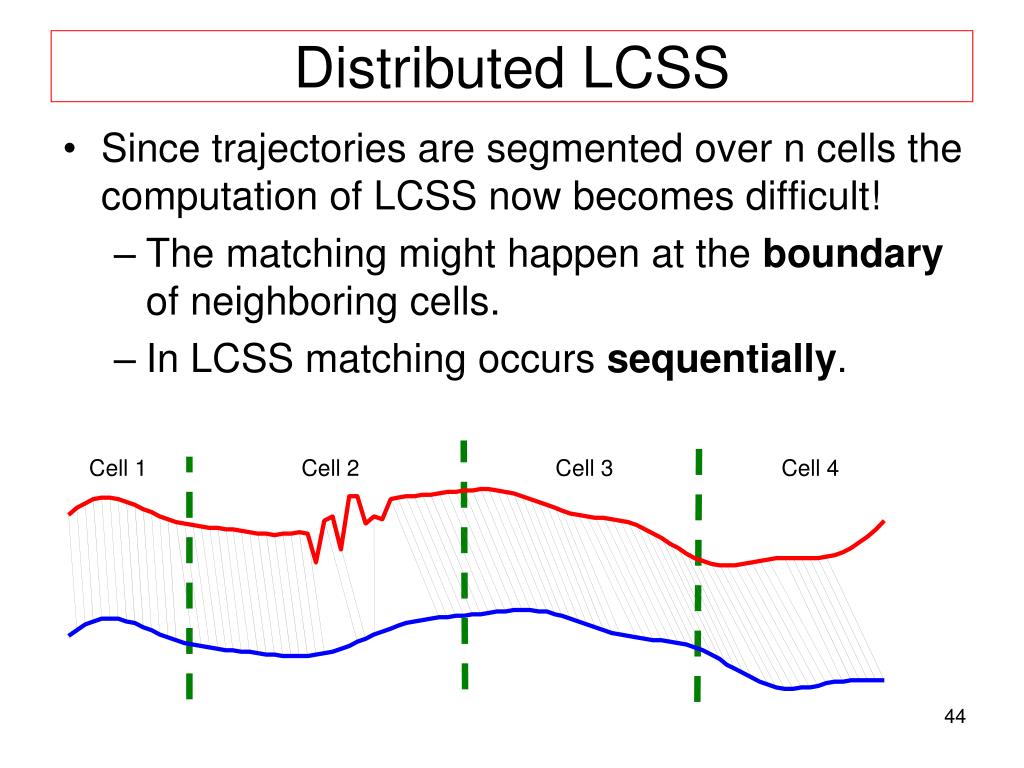 Distributed LCSS

• Since trajectories are segmented over n cells the computation of LCSS now becomes difficult!
– The matching might happen at the **boundary** of neighboring cells.
– In LCSS matching occurs **sequentially**.

Cell 1
Cell 2
Cell 3
Cell 4

44